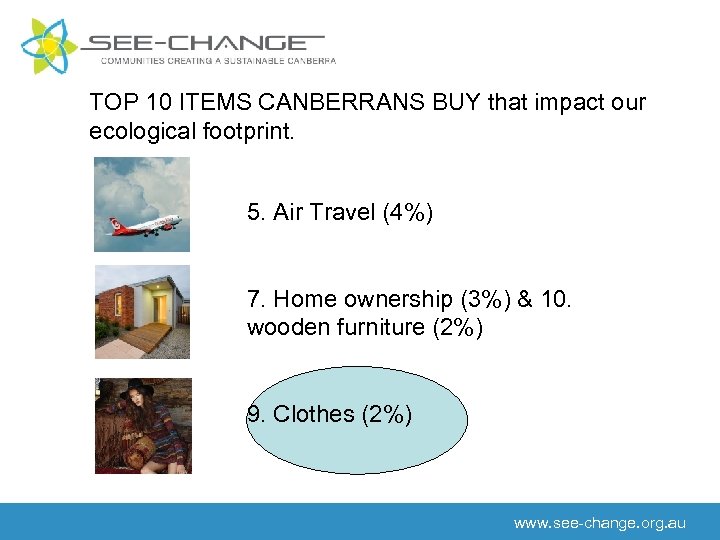 SEE-CHANGE
COMMUNITIES CREATING A SUSTAINABLE CANBERRA

TOP 10 ITEMS CANBERRANS BUY that impact our ecological footprint.

5. Air Travel (4%)

7. Home ownership (3%) & 10. wooden furniture (2%)

9. Clothes (2%)

www.see-change.org.au